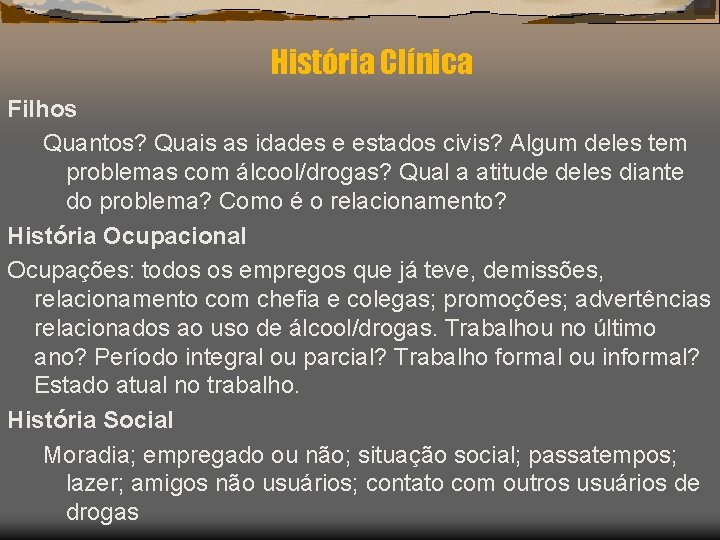 História Clínica

Filhos

Quantos? Quais as idades e estados civis? Algum deles tem problemas com álcool/drogas? Qual a atitude deles diante do problema? Como é o relacionamento?

História Ocupacional

Ocupações: todos os empregos que já teve, demissões, relacionamento com chefia e colegas; promoções; advertências relacionados ao uso de álcool/drogas. Trabalhou no último ano? Período integral ou parcial? Trabalho formal ou informal? Estado atual no trabalho.

História Social

Moradia; empregado ou não; situação social; passatempos; lazer; amigos não usuários; contato com outros usuários de drogas